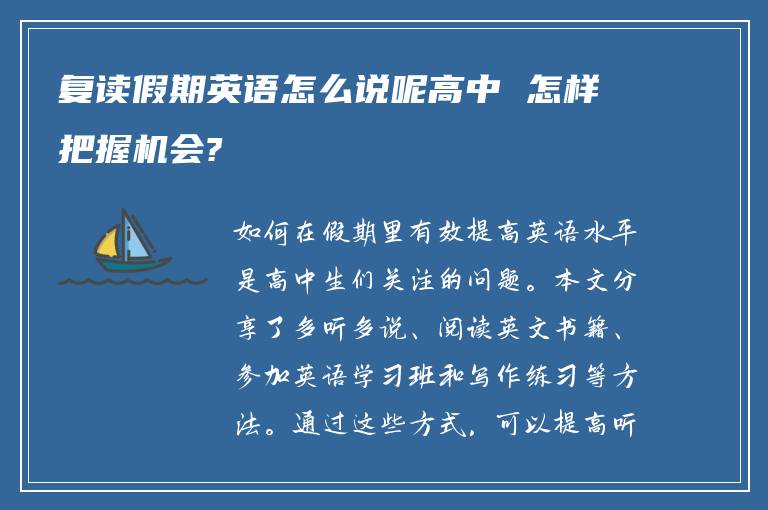 复读假期英语怎么说呢高中 怎样把握机会?

如何在假期里有效提高英语水平是高中生们关注的问题。本文分享了多听多说、阅读英文书籍、参加英语学习班和写作练习等方法。通过这些方式，可以提高听